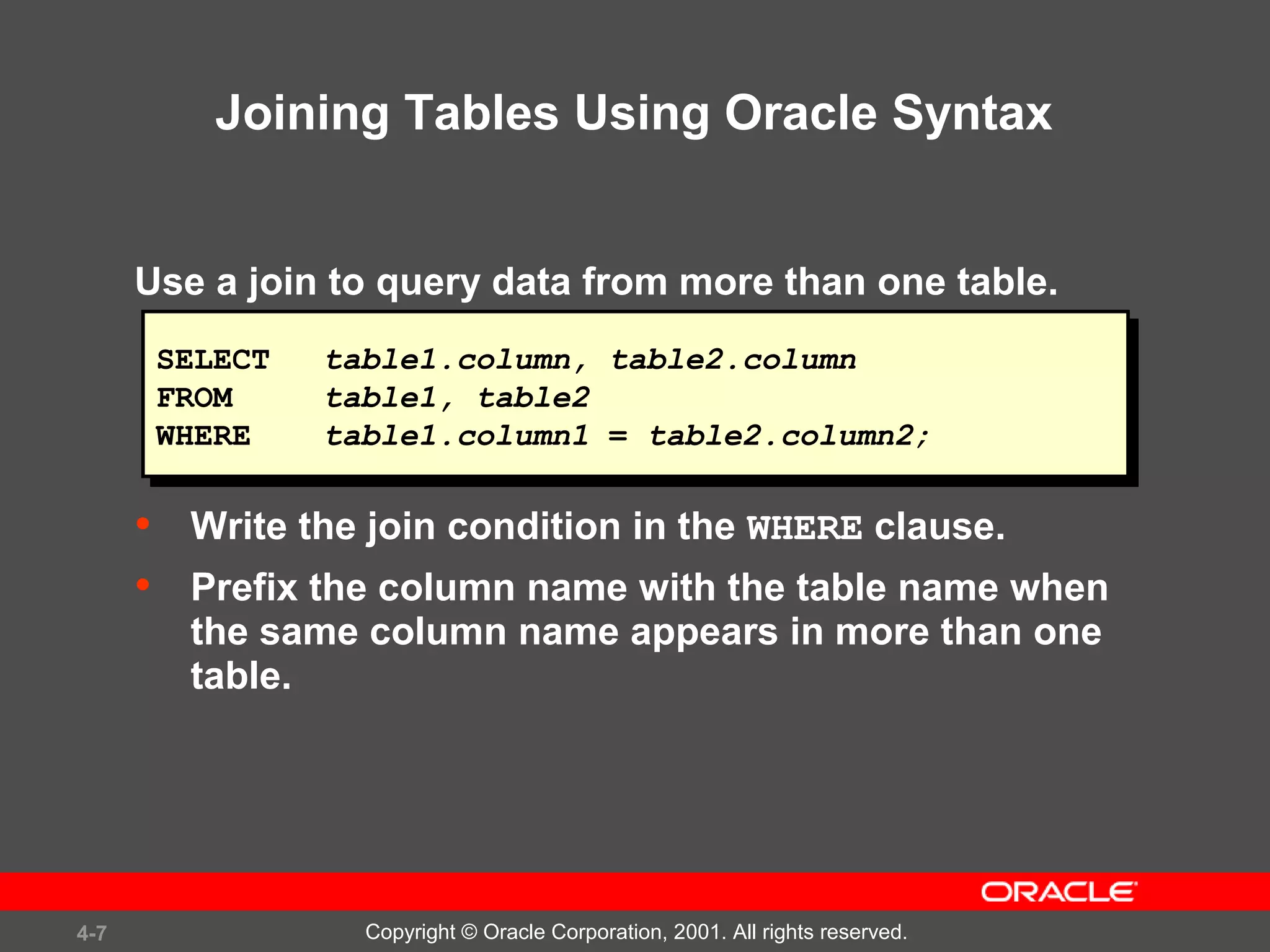 Joining Tables Using Oracle Syntax

Use a join to query data from more than one table.

SELECT table1.column, table2.column
FROM table1, table2
WHERE table1.column1 = table2.column2;

• Write the join condition in the WHERE clause.
• Prefix the column name with the table name when the same column name appears in more than one table.

ORACLE

4-7 Copyright © Oracle Corporation, 2001. All rights reserved.